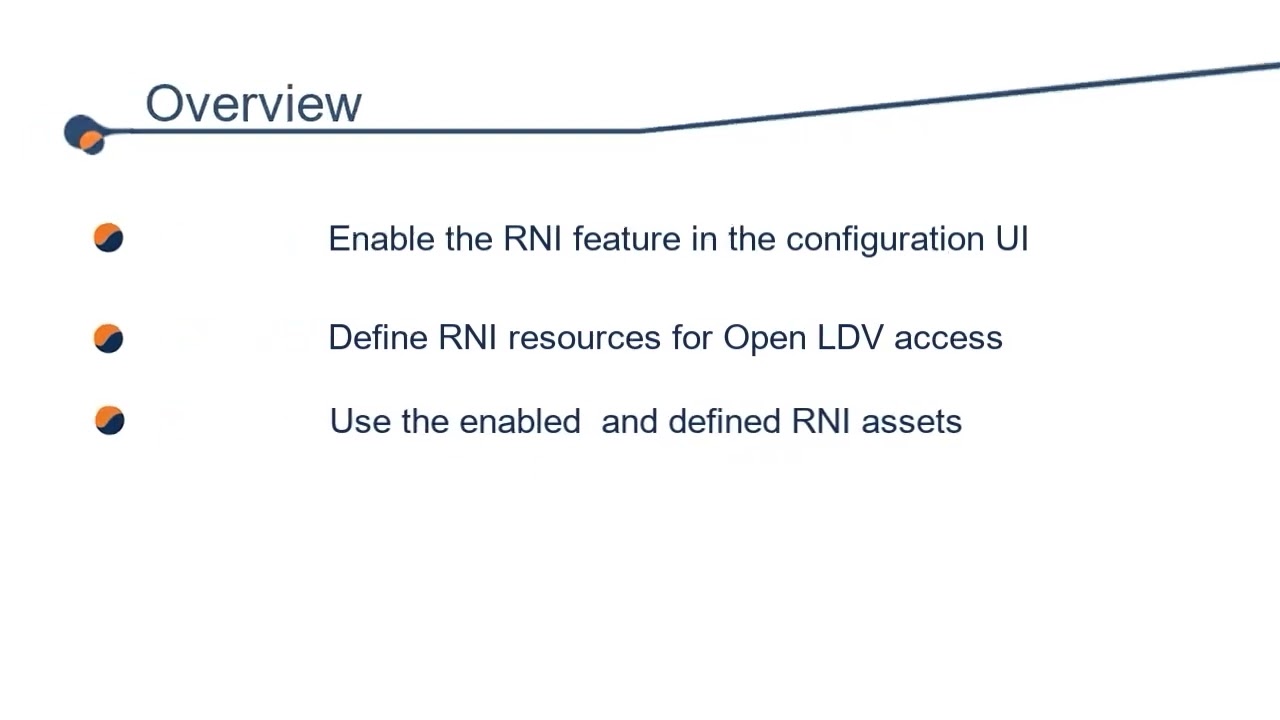 Overview

Enable the RNI feature in the configuration UI

Define RNI resources for Open LDV access

Use the enabled and defined RNI assets